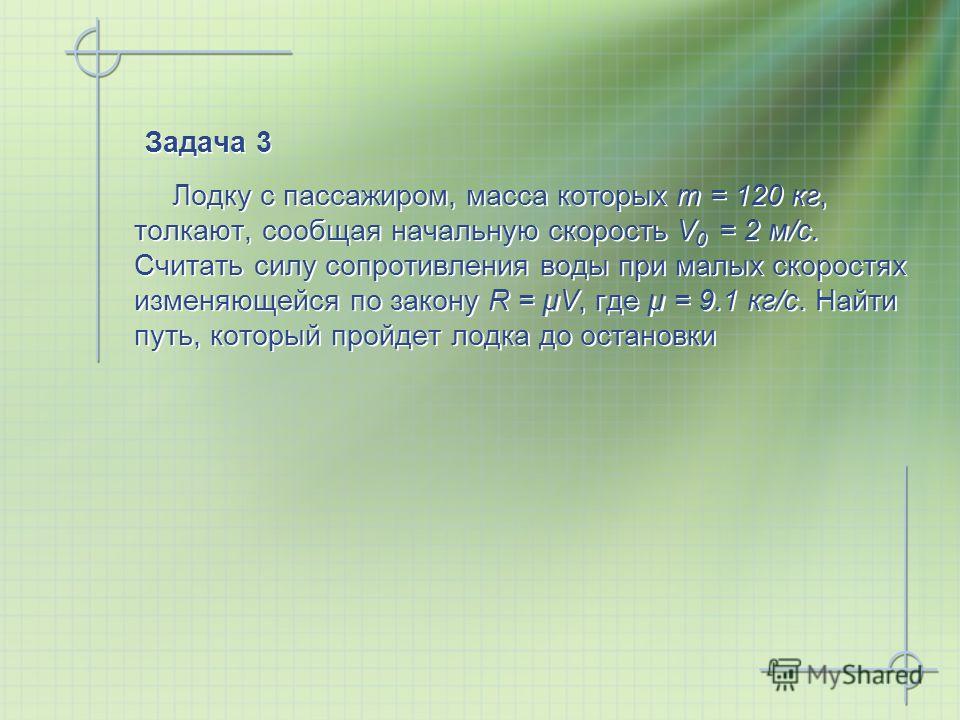 Задача 3

Лодку с пассажиром, масса которых $m = 120$ кг, толкают, сообщая начальную скорость $V_0 = 2$ м/с. Считать силу сопротивления воды при малых скоростях изменяющейся по закону $R = \mu V$, где $\mu = 9.1$ кг/с. Найти путь, который пройдет лодка до остановки

MyShared